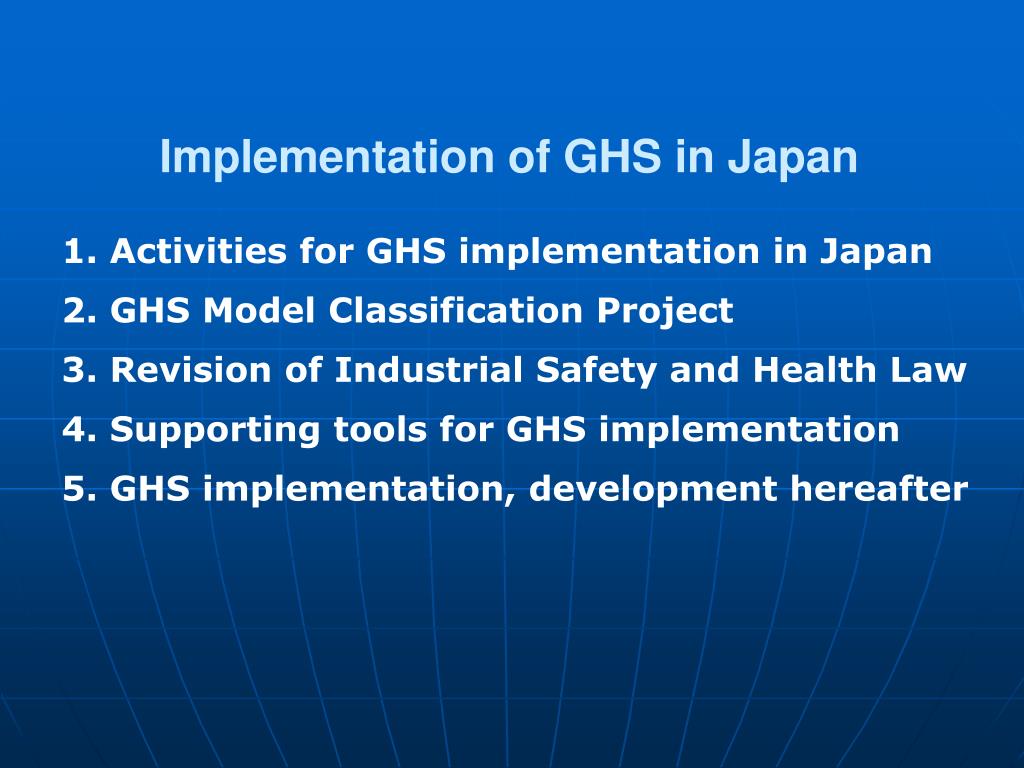 Implementation of GHS in Japan

1. Activities for GHS implementation in Japan
2. GHS Model Classification Project
3. Revision of Industrial Safety and Health Law
4. Supporting tools for GHS implementation
5. GHS implementation, development hereafter